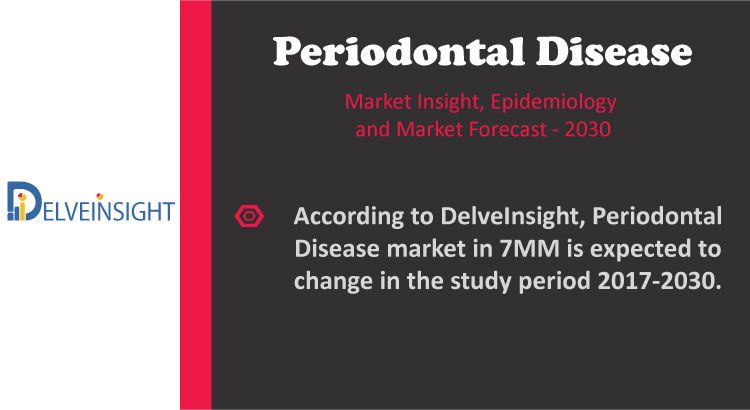 DELVEINSIGHT

Periodontal Disease

Market Insight, Epidemiology and Market Forecast - 2030

According to DelveInsight, Periodontal Disease market in 7MM is expected to change in the study period 2017-2030.